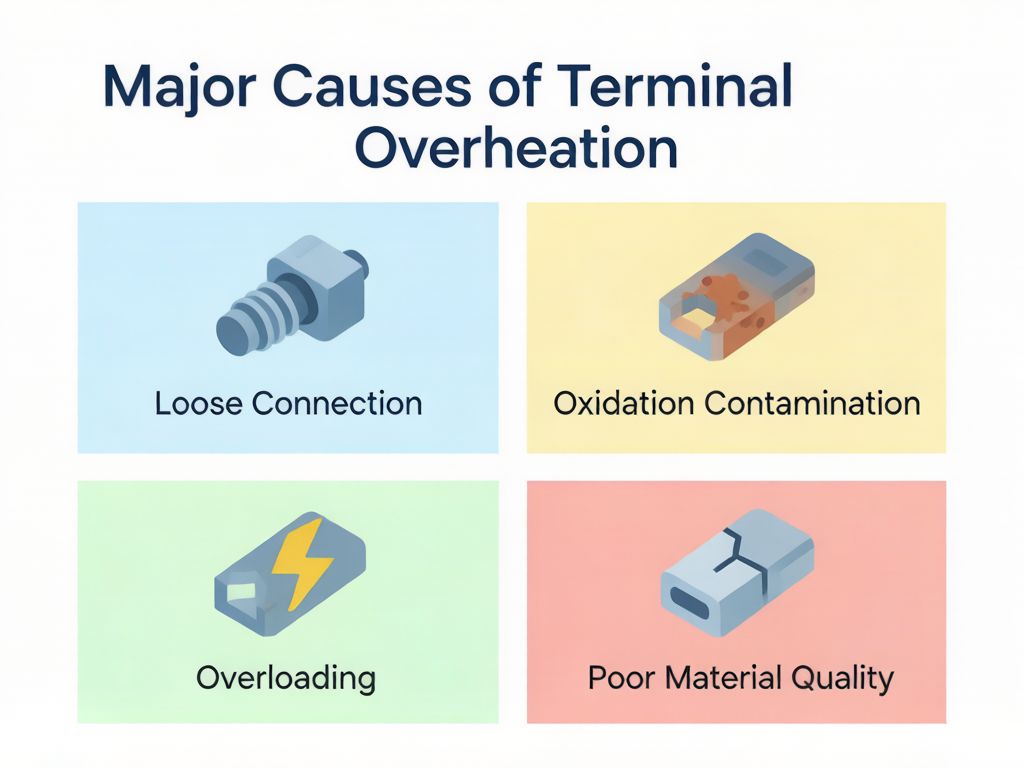 Major Causes of Terminal Overheation

Loose Connection

Oxidation Contamination

Overloading

Poor Material Quality